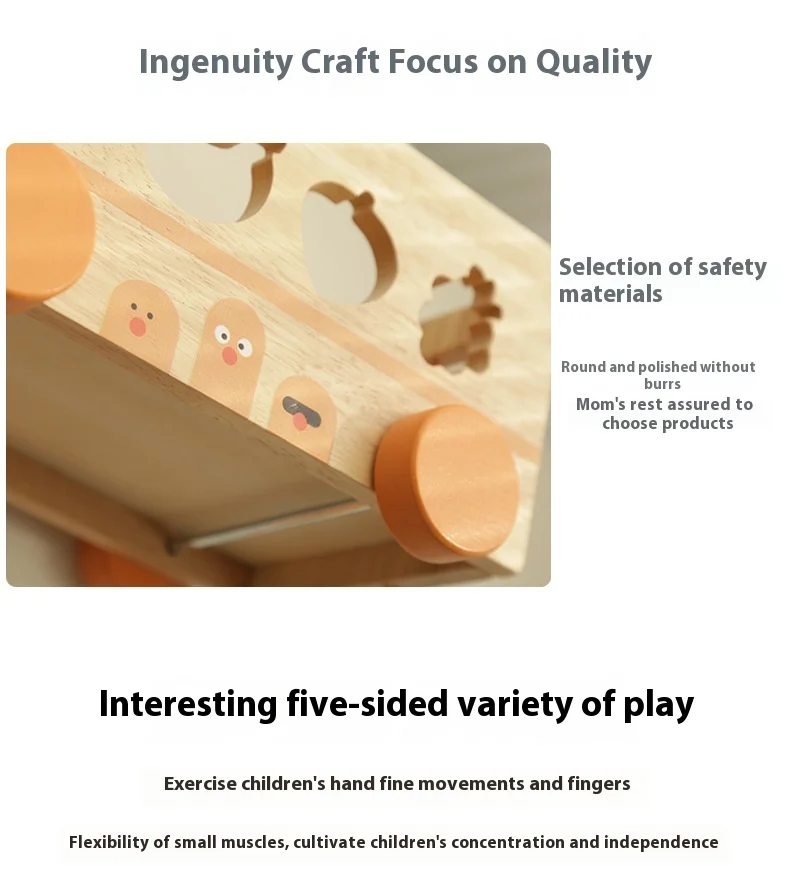 Ingenuity Craft Focus on Quality

Selection of safety materials

Round and polished without burrs
Mom's rest assured to choose products

Interesting five-sided variety of play

Exercise children's hand fine movements and fingers

Flexibility of small muscles, cultivate children's concentration and independence